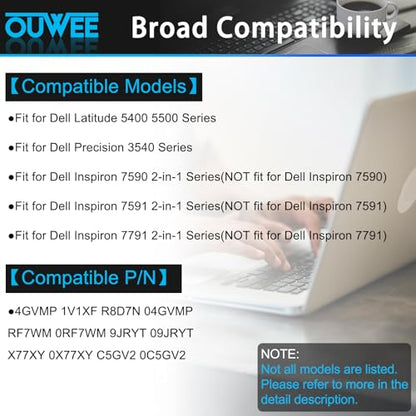 OUWEE Broad Compatibility

【Compatible Models】

• Fit for Dell Latitude 5400 5500 Series

• Fit for Dell Precision 3540 Series

• Fit for Dell Inspiron 7590 2-in-1 Series(NOT fit for Dell Inspiron 7590)

• Fit for Dell Inspiron 7591 2-in-1 Series(NOT fit for Dell Inspiron 7591)

• Fit for Dell Inspiron 7791 2-in-1 Series(NOT fit for Dell Inspiron 7791)

【Compatible P/N】

• 4GVMP 1V1XF R8D7N 04GVMP RF7WM 0RF7WM 9JRYT 09JRYT X77XY 0X77XY C5GV2 0C5GV2

NOTE:
Not all models are listed. Please refer to more in the detail description.